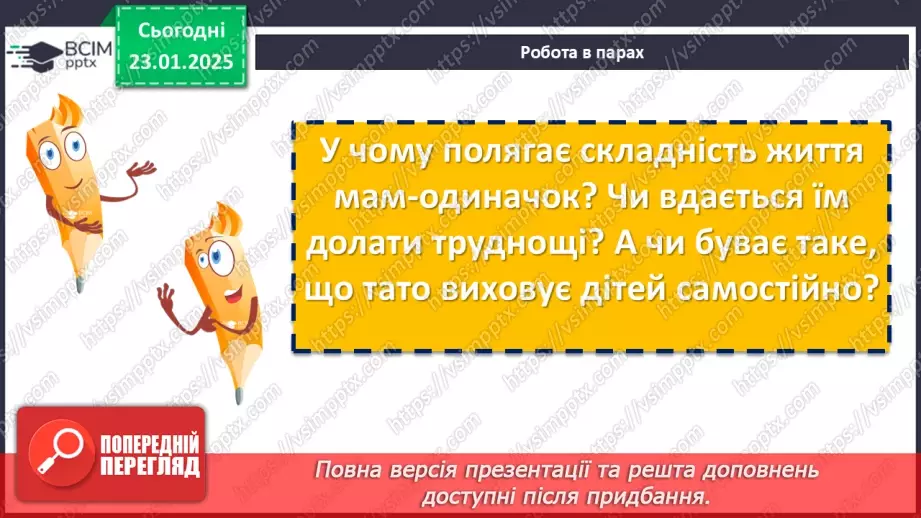 ВСІМ pptx

Сьогодні 23.01.2025

Робота в парах

У чому полягає складність життя мам-одиначок? Чи вдається їм долати труднощі? А чи буває таке, що тато виховує дітей самостійно?

ПОПЕРЕДНІЙ ПЕРЕГЛЯД

Повна версія презентації та решта доповнень доступні після придбання.

https://vsimpptx.com